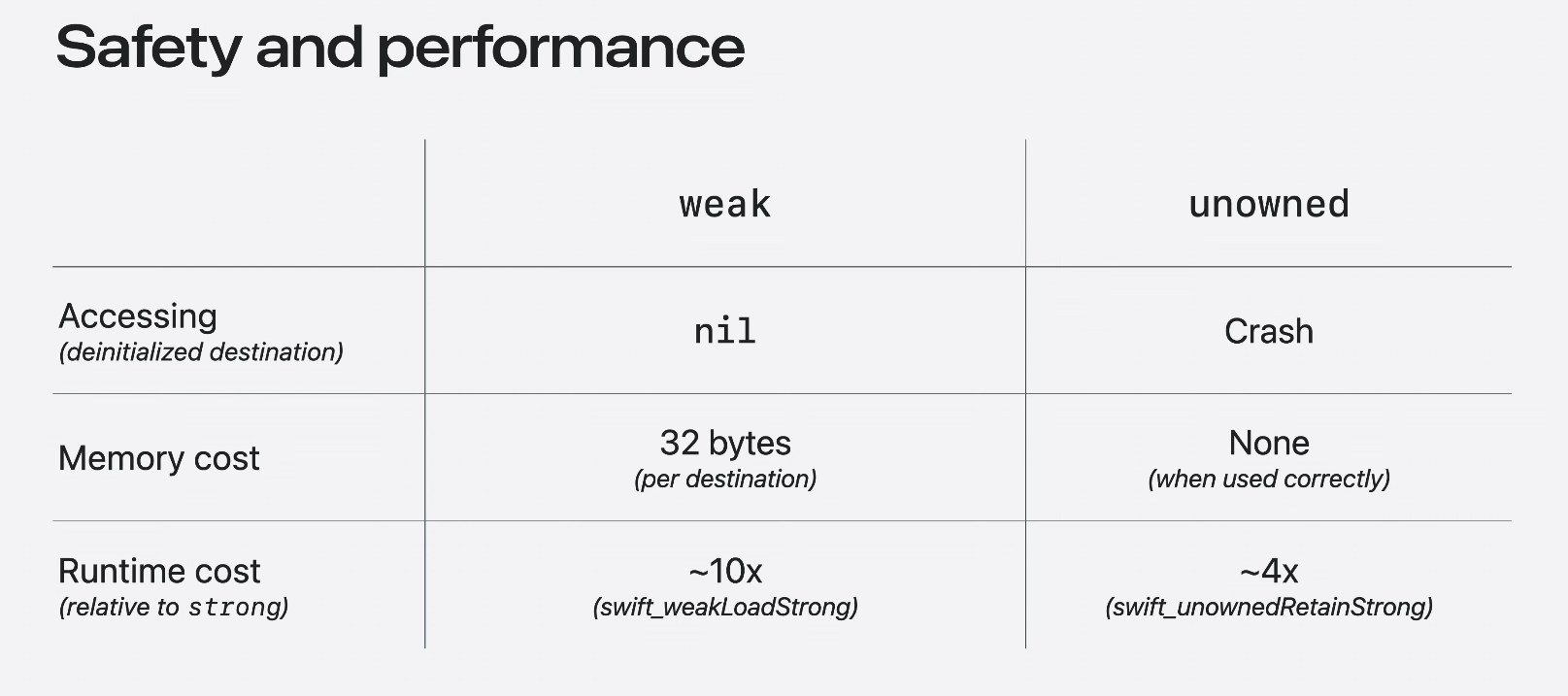 Safety and performance

| | weak | unowned |
|---|---|---|
| Accessing (deinitialized destination) | nil | Crash |
| Memory cost | 32 bytes (per destination) | None (when used correctly) |
| Runtime cost (relative to strong) | ~10x (swift_weakLoadStrong) | ~4x (swift_unownedRetainStrong) |